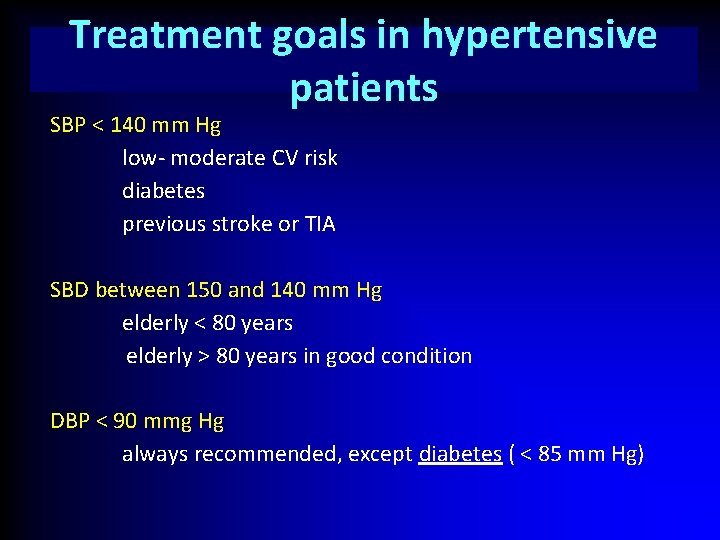 Treatment goals in hypertensive patients

SBP < 140 mm Hg
low- moderate CV risk
diabetes
previous stroke or TIA

SBD between 150 and 140 mm Hg
elderly < 80 years
elderly > 80 years in good condition

DBP < 90 mmg Hg
always recommended, except diabetes ( < 85 mm Hg)